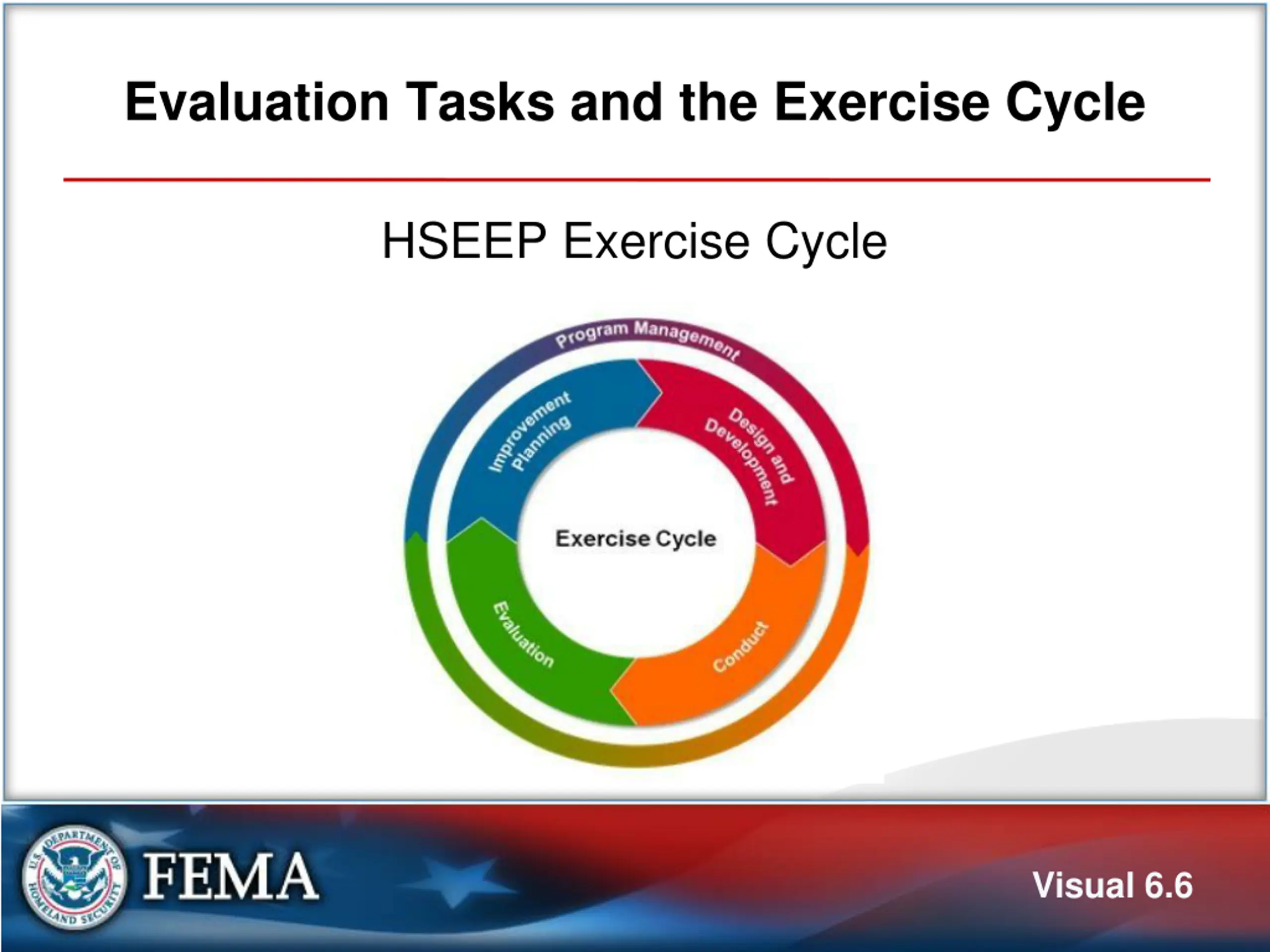 Evaluation Tasks and the Exercise Cycle

HSEEP Exercise Cycle

Program Management

Improvement Planning

Design and Development

Exercise Cycle

Evaluation

Conduct

U.S. DEPARTMENT OF HOMELAND SECURITY

FEMA

Visual 6.6